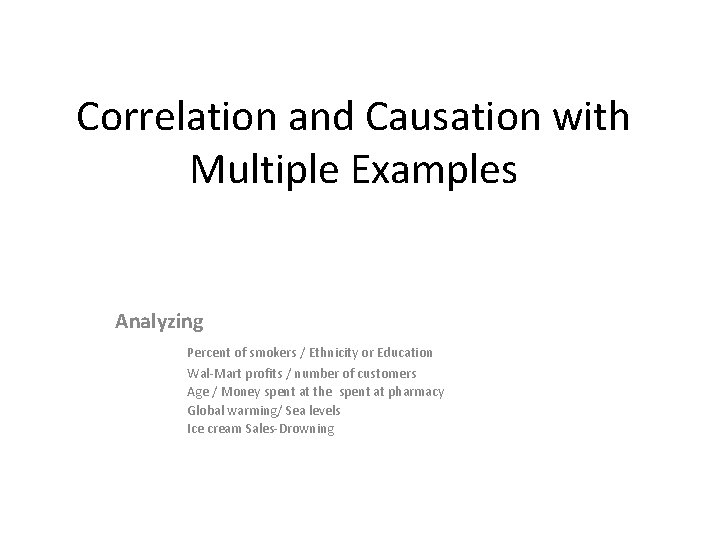 Correlation and Causation with Multiple Examples

Analyzing

Percent of smokers / Ethnicity or Education
Wal-Mart profits / number of customers
Age / Money spent at the spent at pharmacy
Global warming/ Sea levels
Ice cream Sales-Drowning